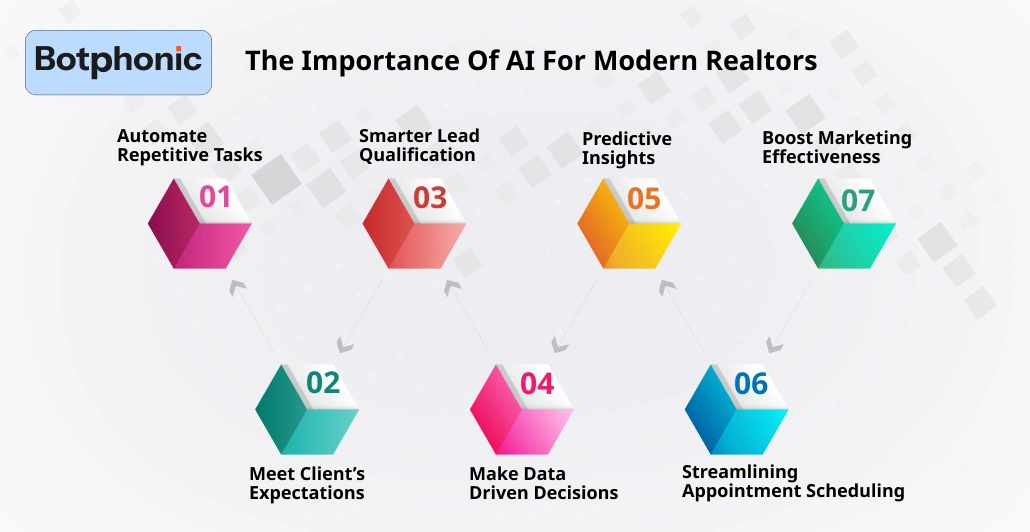 Botphonic

The Importance Of AI For Modern Realtors

Automate Repetitive Tasks

01

Smarter Lead Qualification

03

Predictive Insights

05

Boost Marketing Effectiveness

07

02

Meet Client's Expectations

04

Make Data Driven Decisions

06

Streamlining Appointment Scheduling